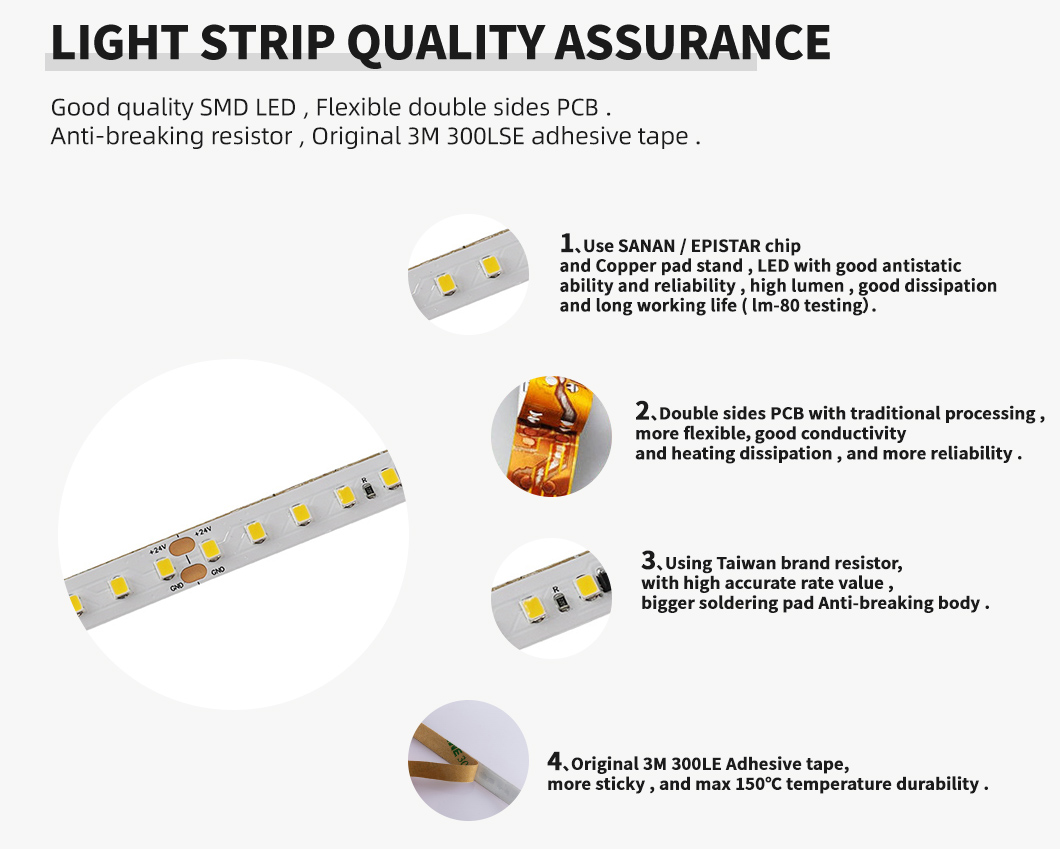 LIGHT STRIP QUALITY ASSURANCE

Good quality SMD LED , Flexible double sides PCB .
Anti-breaking resistor , Original 3M 300LSE adhesive tape .

1、Use SANAN / EPISTAR chip and Copper pad stand , LED with good antistatic ability and reliability , high lumen , good dissipation and long working life ( lm-80 testing) .

2、Double sides PCB with traditional processing , more flexible, good conductivity and heating dissipation , and more reliability .

+24V
+24V
GND
GND
R

3、Using Taiwan brand resistor, with high accurate rate value , bigger soldering pad Anti-breaking body .

R

4、Original 3M 300LE Adhesive tape, more sticky , and max 150℃ temperature durability .